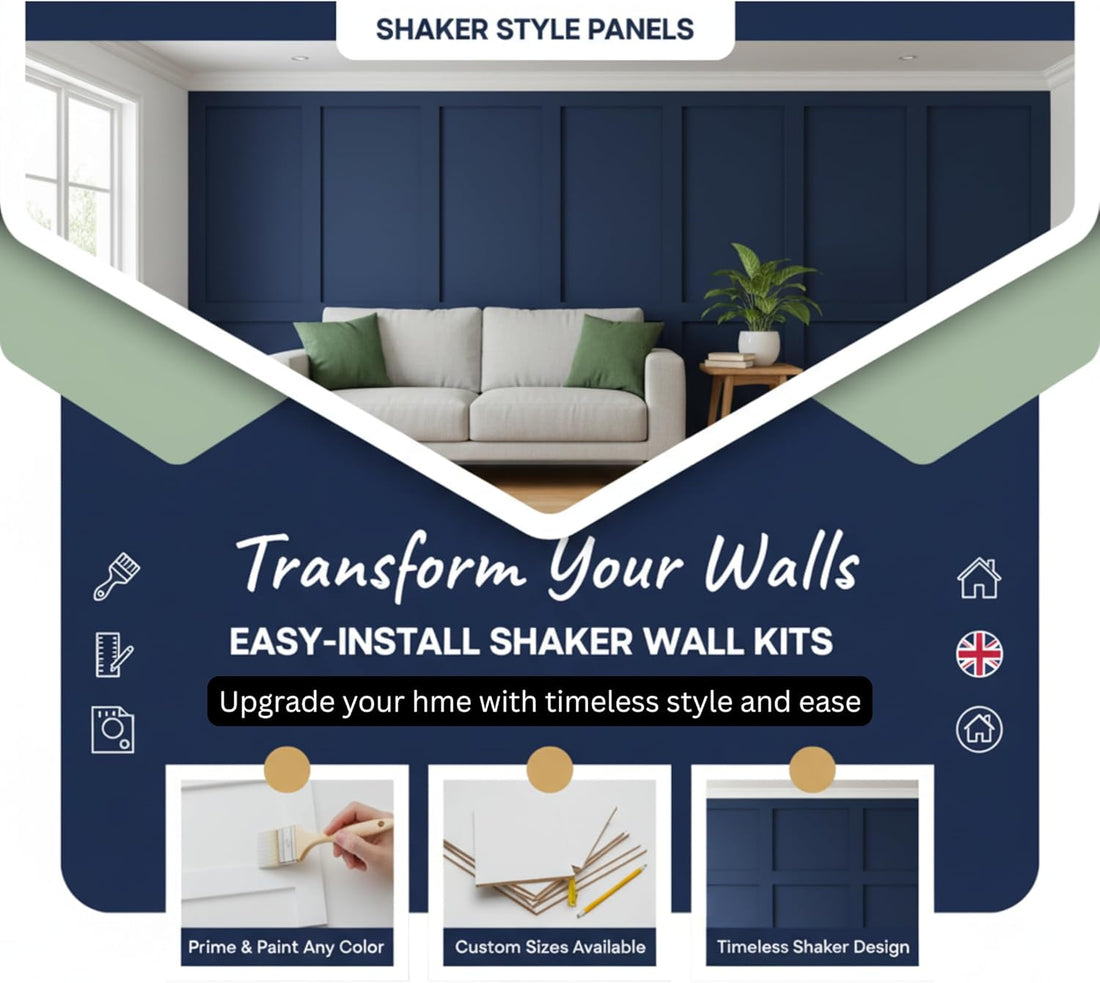 SHAKER STYLE PANELS

Transform Your Walls

EASY-INSTALL SHAKER WALL KITS

Upgrade your hme with timeless style and ease

Prime & Paint Any Color

Custom Sizes Available

Timeless Shaker Design